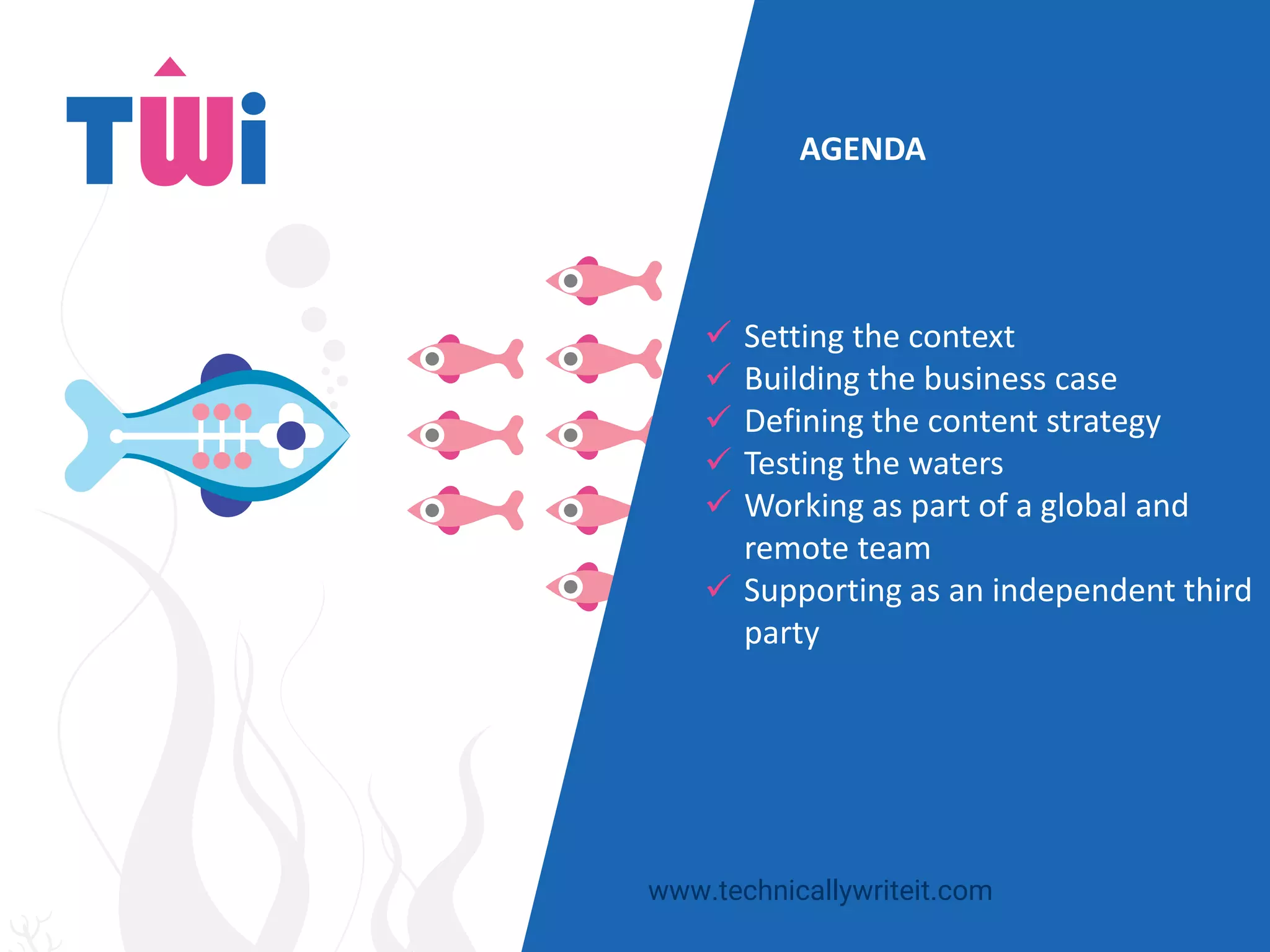 TWi

AGENDA

✓ Setting the context
✓ Building the business case
✓ Defining the content strategy
✓ Testing the waters
✓ Working as part of a global and remote team
✓ Supporting as an independent third party

www.technicallywriteit.com